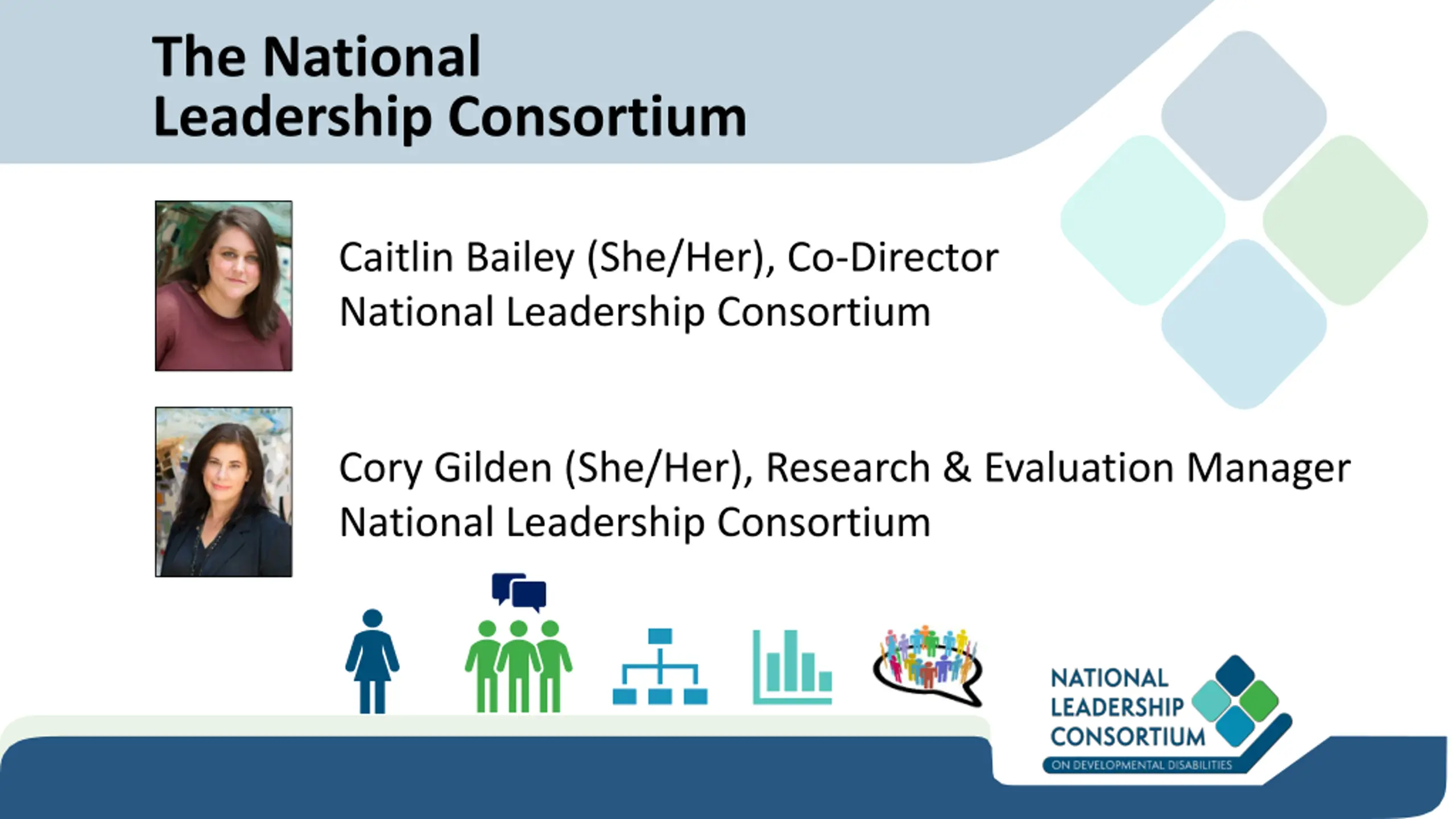 The National Leadership Consortium

Caitlin Bailey (She/Her), Co-Director
National Leadership Consortium

Cory Gilden (She/Her), Research & Evaluation Manager
National Leadership Consortium

NATIONAL LEADERSHIP CONSORTIUM
ON DEVELOPMENTAL DISABILITIES